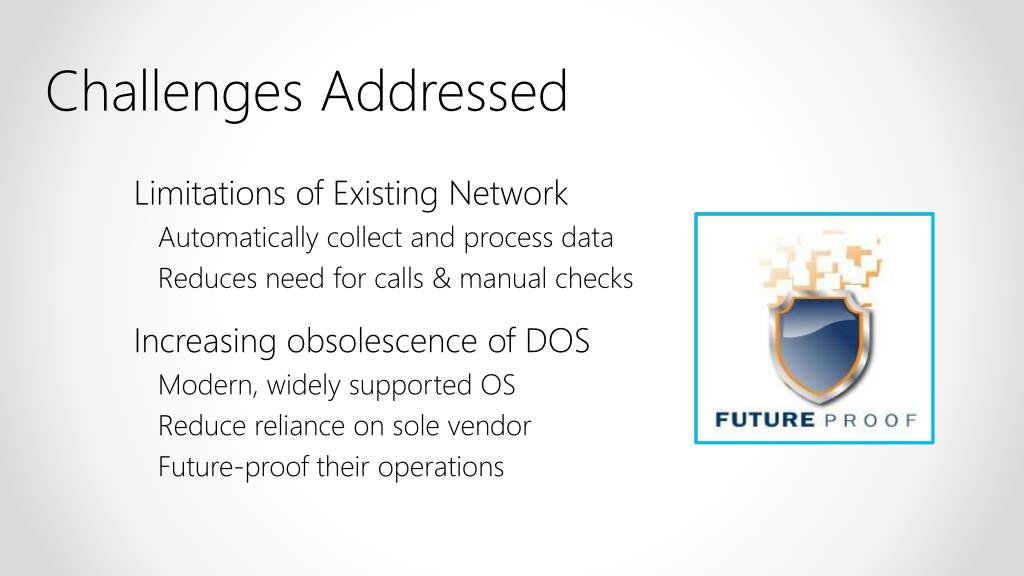 Challenges Addressed

Limitations of Existing Network

Automatically collect and process data

Reduces need for calls & manual checks

Increasing obsolescence of DOS

Modern, widely supported OS

Reduce reliance on sole vendor

Future-proof their operations

FUTURE PROOF